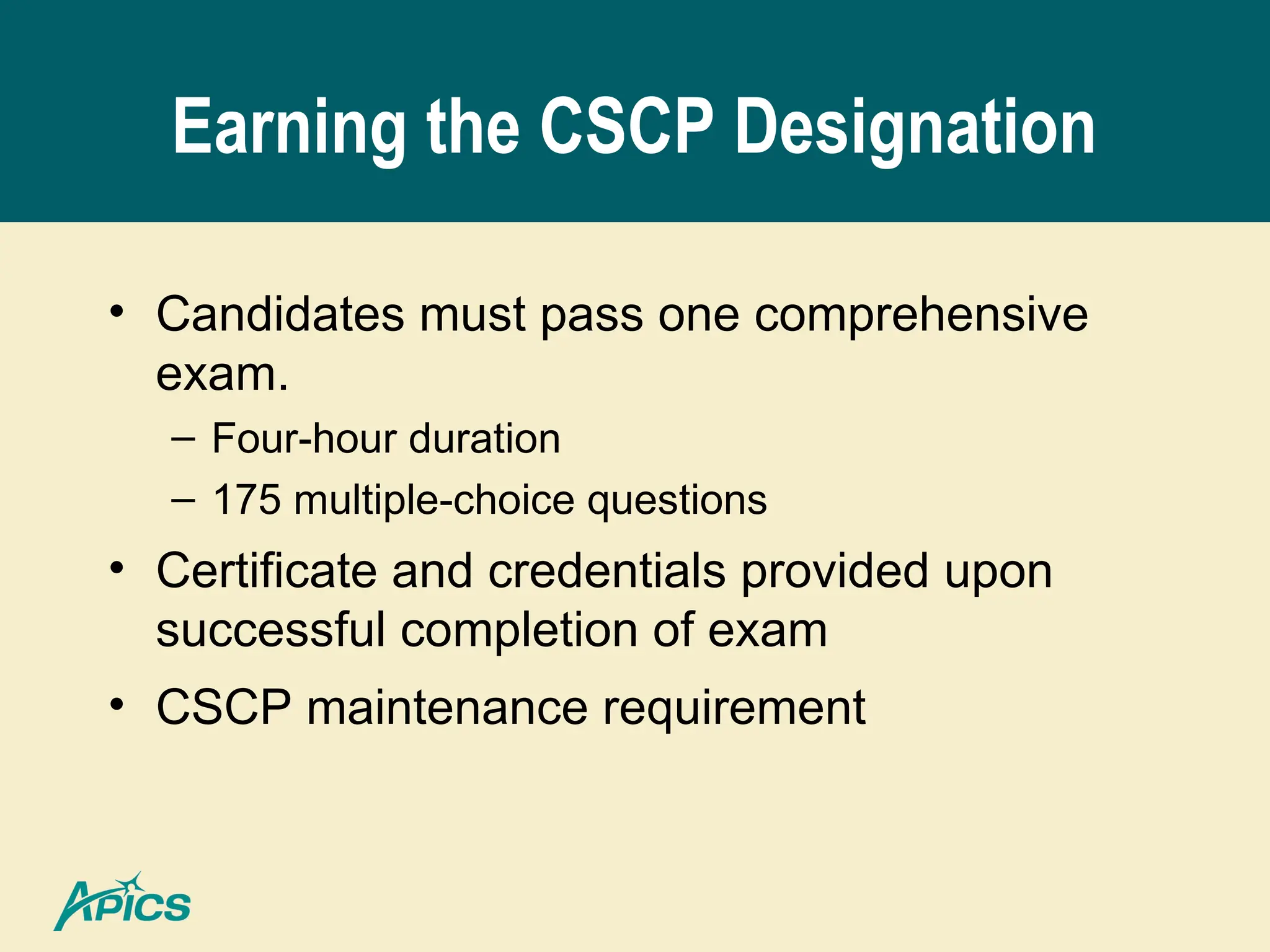 Earning the CSCP Designation

• Candidates must pass one comprehensive exam.

– Four-hour duration

– 175 multiple-choice questions

• Certificate and credentials provided upon successful completion of exam

• CSCP maintenance requirement

APICS